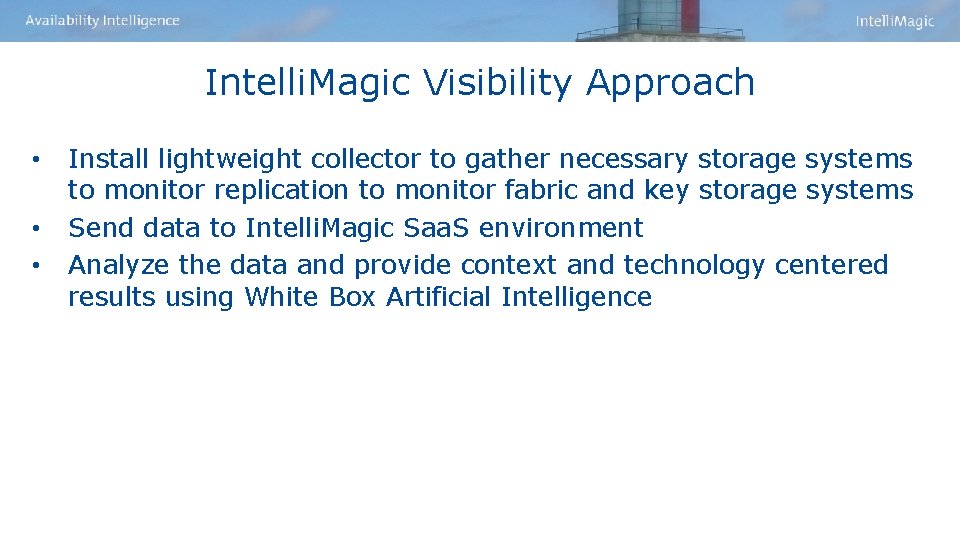 Availability Intelligence

IntelliMagic

IntelliMagic Visibility Approach

• Install lightweight collector to gather necessary storage systems to monitor replication to monitor fabric and key storage systems
• Send data to IntelliMagic SaaS environment
• Analyze the data and provide context and technology centered results using White Box Artificial Intelligence